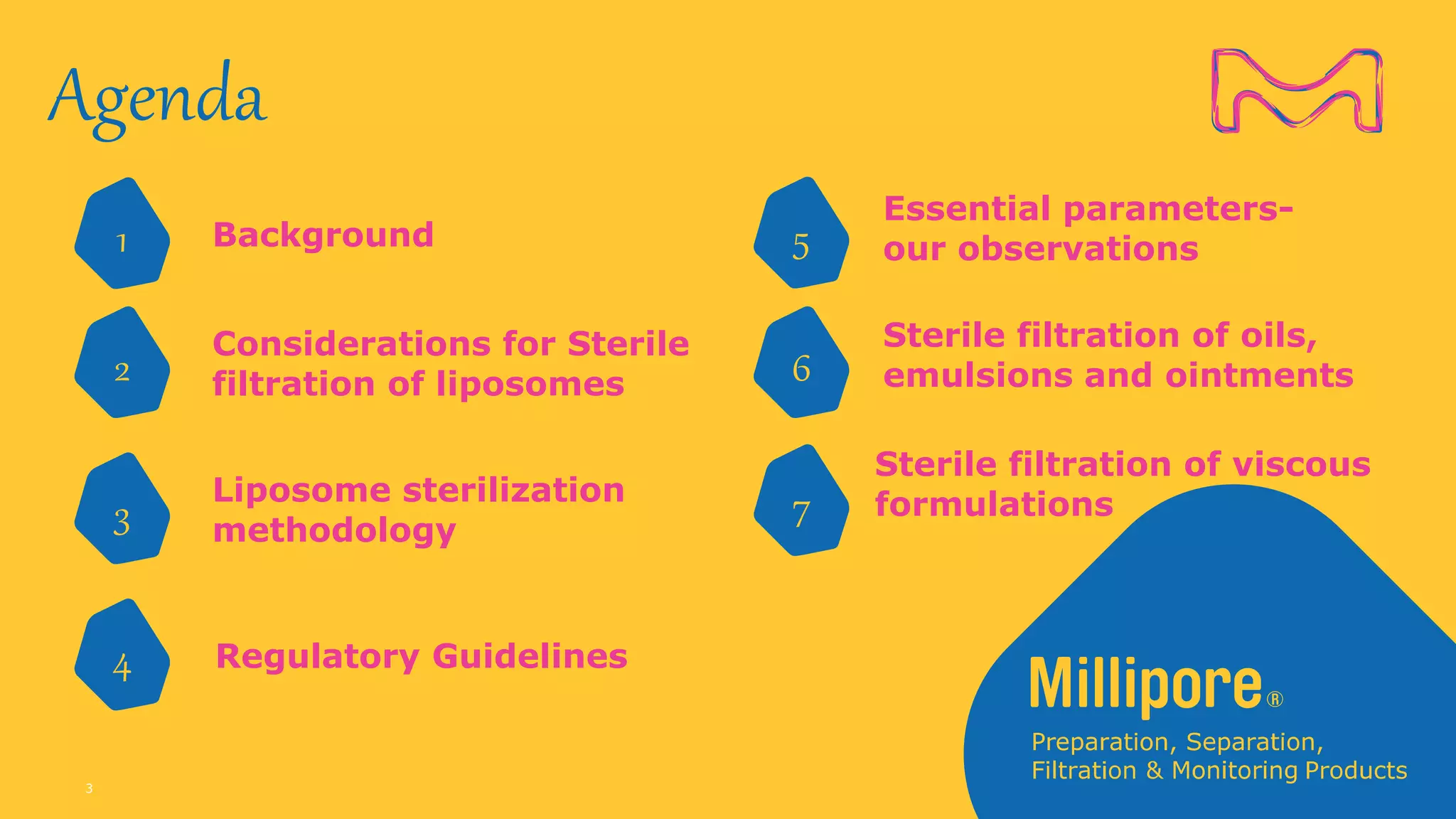 Agenda

1 Background

2 Considerations for Sterile filtration of liposomes

3 Liposome sterilization methodology

4 Regulatory Guidelines

5 Essential parameters- our observations

6 Sterile filtration of oils, emulsions and ointments

7 Sterile filtration of viscous formulations

Millipore®

Preparation, Separation, Filtration & Monitoring Products

3